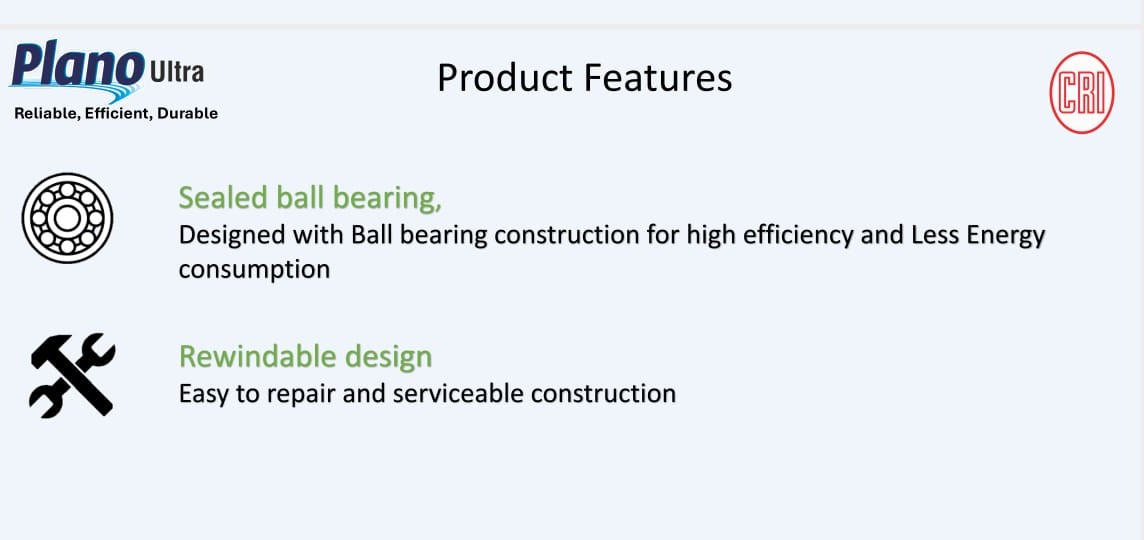 Plano Ultra
Reliable, Efficient, Durable

Product Features

CRI

Sealed ball bearing,
Designed with Ball bearing construction for high efficiency and Less Energy consumption

Rewindable design
Easy to repair and serviceable construction